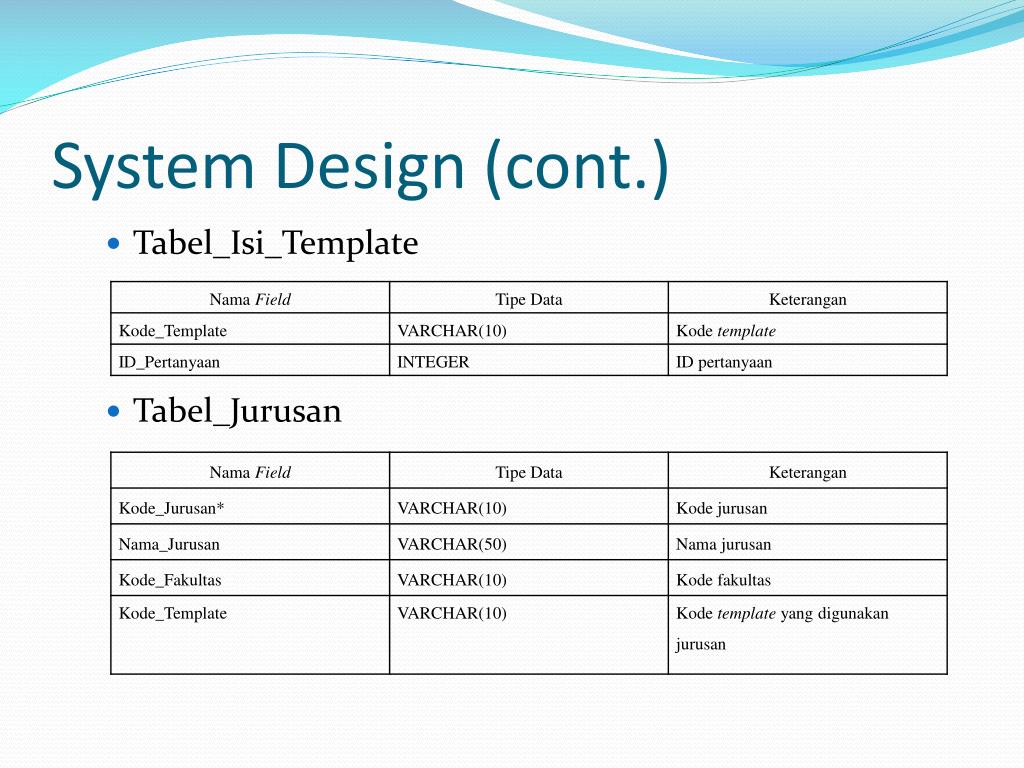 System Design (cont.)

Tabel_Isi_Template

| Nama Field | Tipe Data | Keterangan |
|---|---|---|
| Kode_Template | VARCHAR(10) | Kode template |
| ID_Pertanyaan | INTEGER | ID pertanyaan |

Tabel_Jurusan

| Nama Field | Tipe Data | Keterangan |
|---|---|---|
| Kode_Jurusan* | VARCHAR(10) | Kode jurusan |
| Nama_Jurusan | VARCHAR(50) | Nama jurusan |
| Kode_Fakultas | VARCHAR(10) | Kode fakultas |
| Kode_Template | VARCHAR(10) | Kode template yang digunakan jurusan |